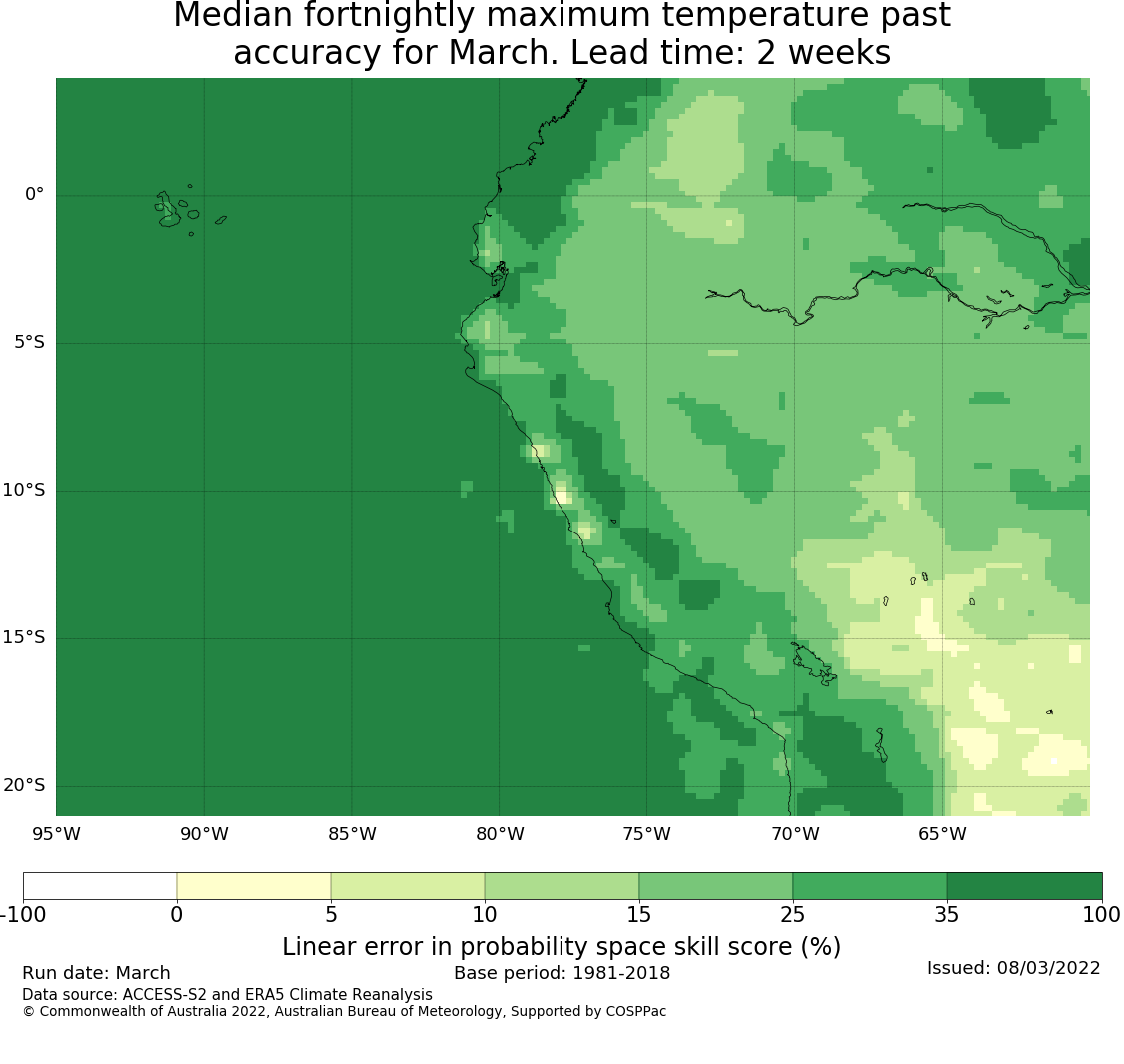 Median fortnightly maximum temperature past accuracy for March. Lead time: 2 weeks

0°
5°S
10°S
15°S
20°S

95°W 90°W 85°W 80°W 75°W 70°W 65°W

-100 0 5 10 15 25 35 100

Linear error in probability space skill score (%)

Run date: March
Base period: 1981-2018
Issued: 08/03/2022
Data source: ACCESS-S2 and ERA5 Climate Reanalysis
© Commonwealth of Australia 2022, Australian Bureau of Meteorology, Supported by COSPPac